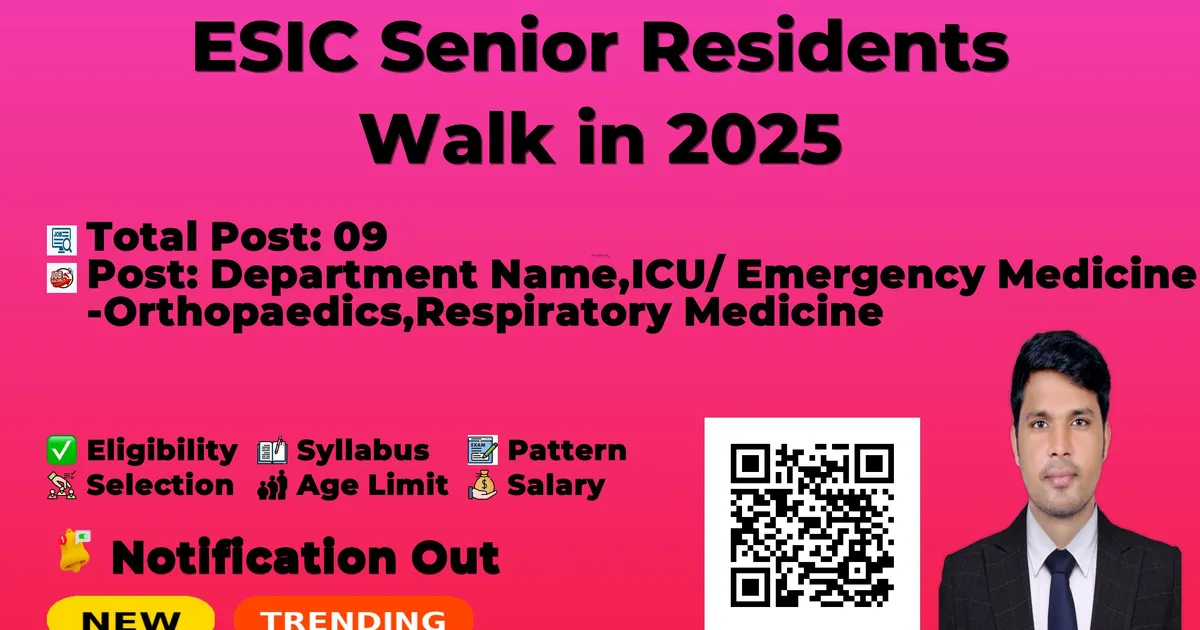 ESIC Senior Residents Walk in 2025

Total Post: 09
Post: Department Name,ICU/ Emergency Medicine -Orthopaedics,Respiratory Medicine

Eligibility Syllabus Pattern
Selection Age Limit Salary

Notification Out

NEW TRENDING